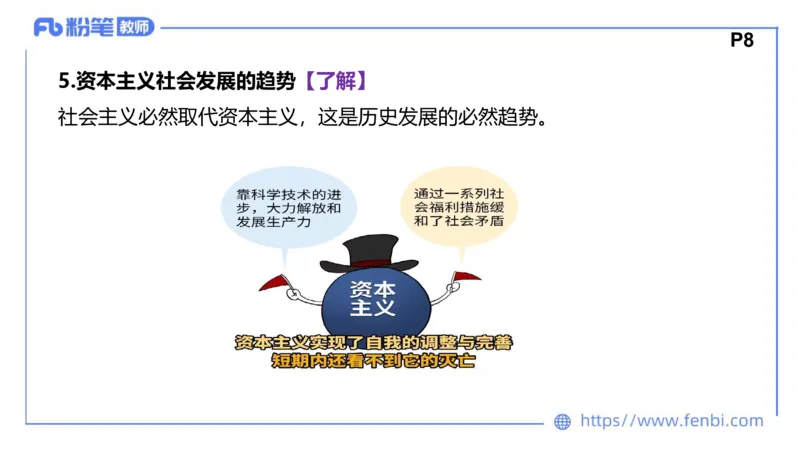 Fb 粉笔 教师

P8

5.资本主义社会发展的趋势【了解】

社会主义必然取代资本主义，这是历史发展的必然趋势。

靠科学技术的进步，大力解放和发展生产力

通过一系列社会福利措施缓和了社会矛盾

资本主义

资本主义实现了自我的调整与完善
短期内还看不到它的灭亡

https://www.fenbi.com